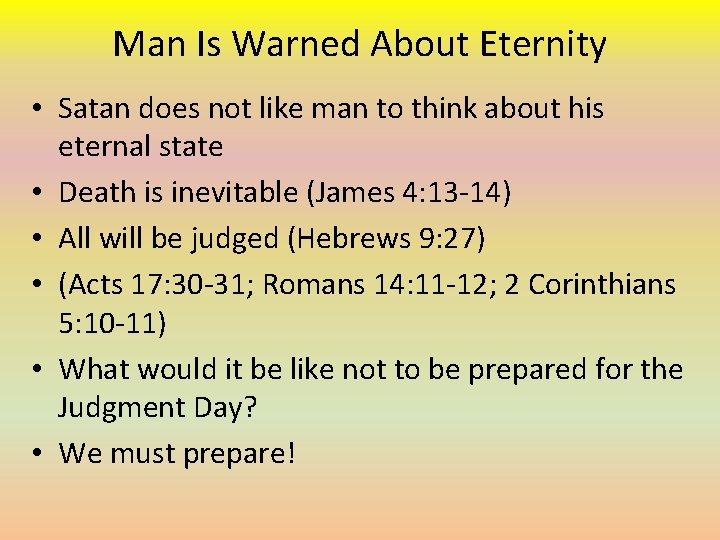 Man Is Warned About Eternity

• Satan does not like man to think about his eternal state
• Death is inevitable (James 4:13-14)
• All will be judged (Hebrews 9:27)
• (Acts 17:30-31; Romans 14:11-12; 2 Corinthians 5:10-11)
• What would it be like not to be prepared for the Judgment Day?
• We must prepare!